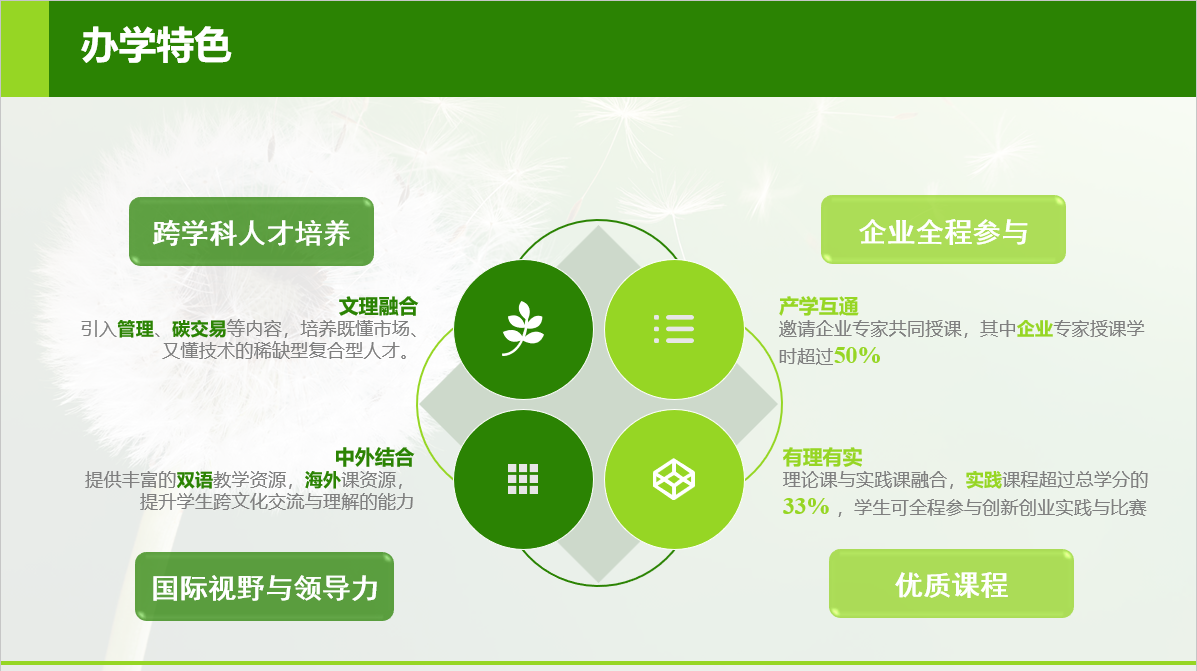 办学特色

跨学科人才培养

文理融合
引入管理、碳交易等内容，培养既懂市场、又懂技术的稀缺型复合型人才。

中外结合
提供丰富的双语教学资源，海外课资源，提升学生跨文化交流与理解的能力

国际视野与领导力

企业全程参与

产学互通
邀请企业专家共同授课，其中企业专家授课学时超过50%

有理有实
理论课与实践课融合，实践课程超过总学分的33%，学生可全程参与创新创业实践与比赛

优质课程